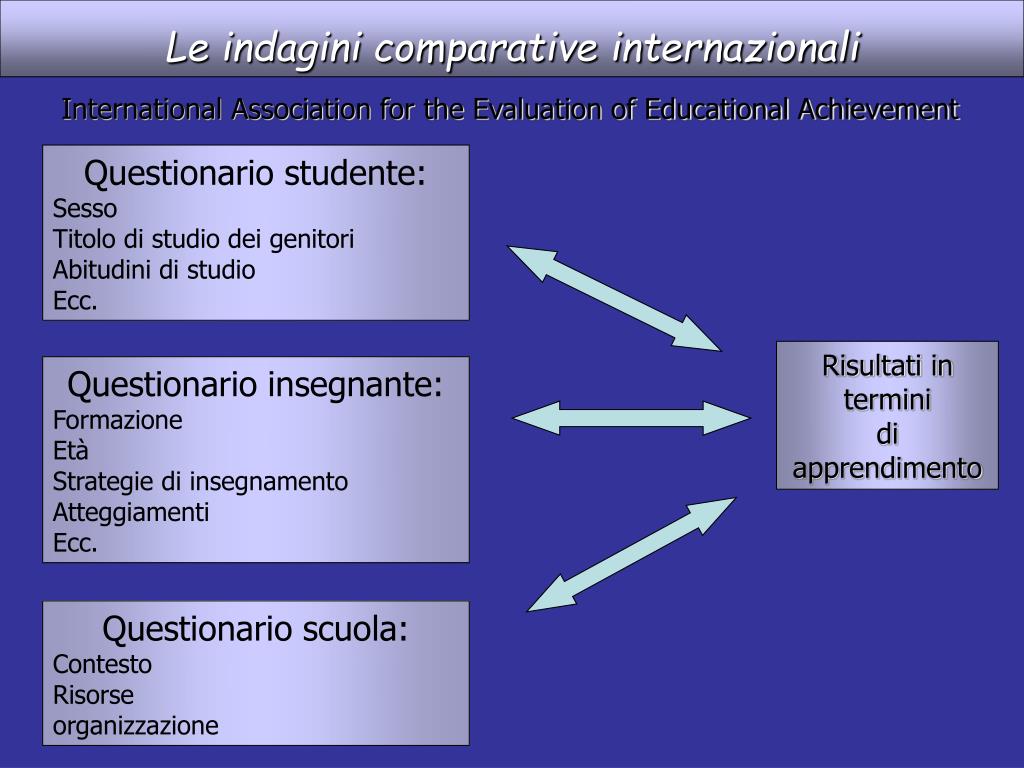 Le indagini comparative internazionali

International Association for the Evaluation of Educational Achievement

Questionario studente:
Sesso
Titolo di studio dei genitori
Abitudini di studio
Ecc.

Questionario insegnante:
Formazione
Età
Strategie di insegnamento
Atteggiamenti
Ecc.

Questionario scuola:
Contesto
Risorse
organizzazione

Risultati in termini di apprendimento